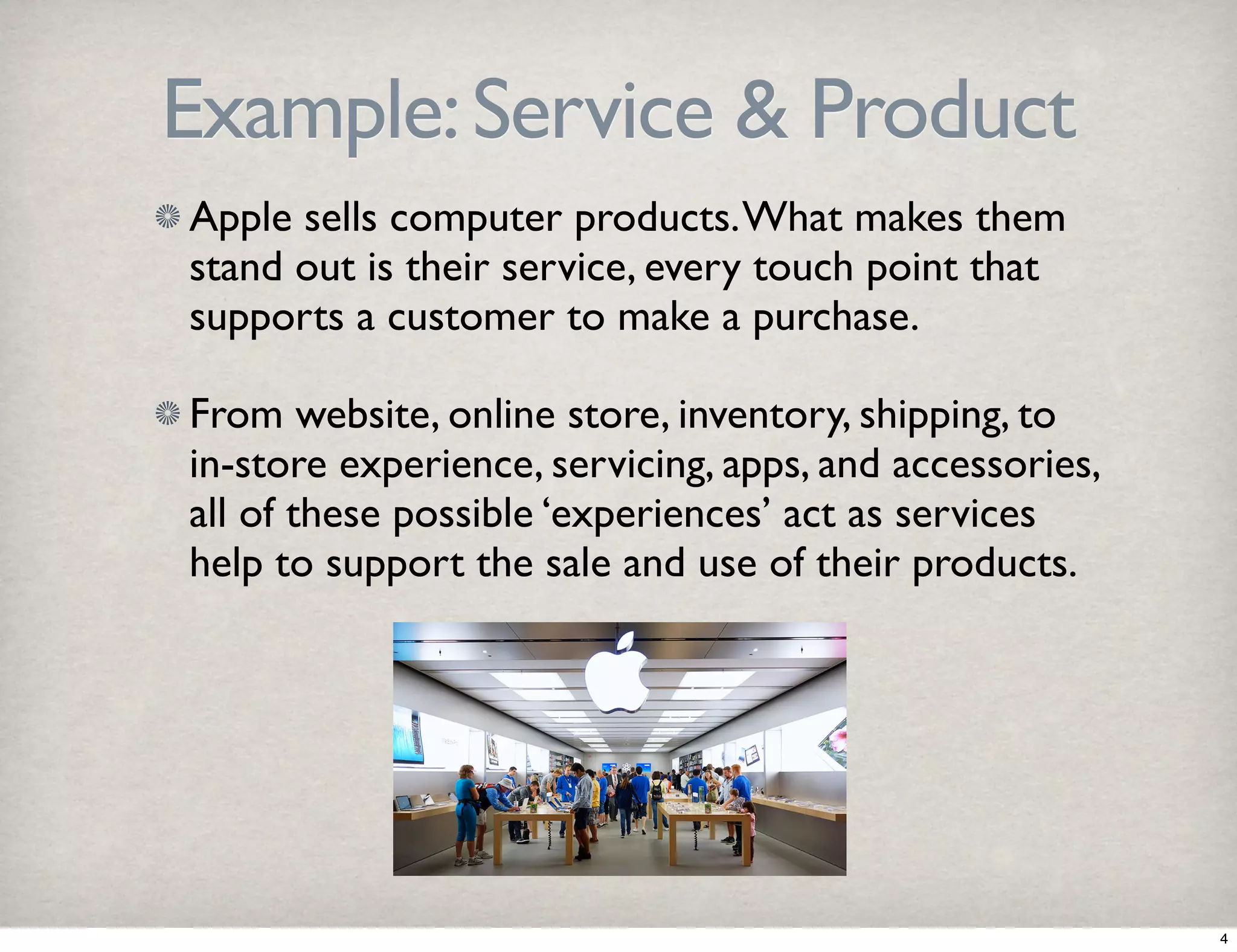 Example: Service & Product

Apple sells computer products. What makes them stand out is their service, every touch point that supports a customer to make a purchase.

From website, online store, inventory, shipping, to in-store experience, servicing, apps, and accessories, all of these possible ‘experiences’ act as services help to support the sale and use of their products.

4